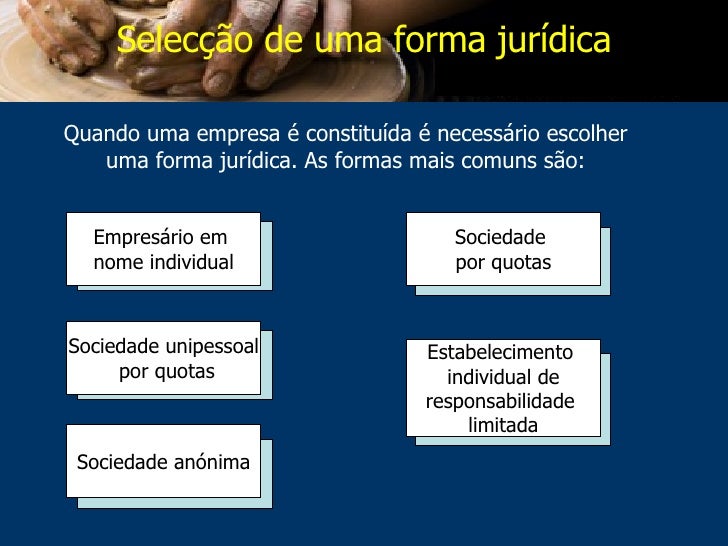 Selecção de uma forma jurídica

Quando uma empresa é constituída é necessário escolher uma forma jurídica. As formas mais comuns são:

Empresário em nome individual

Sociedade unipessoal por quotas

Sociedade anónima

Sociedade por quotas

Estabelecimento individual de responsabilidade limitada